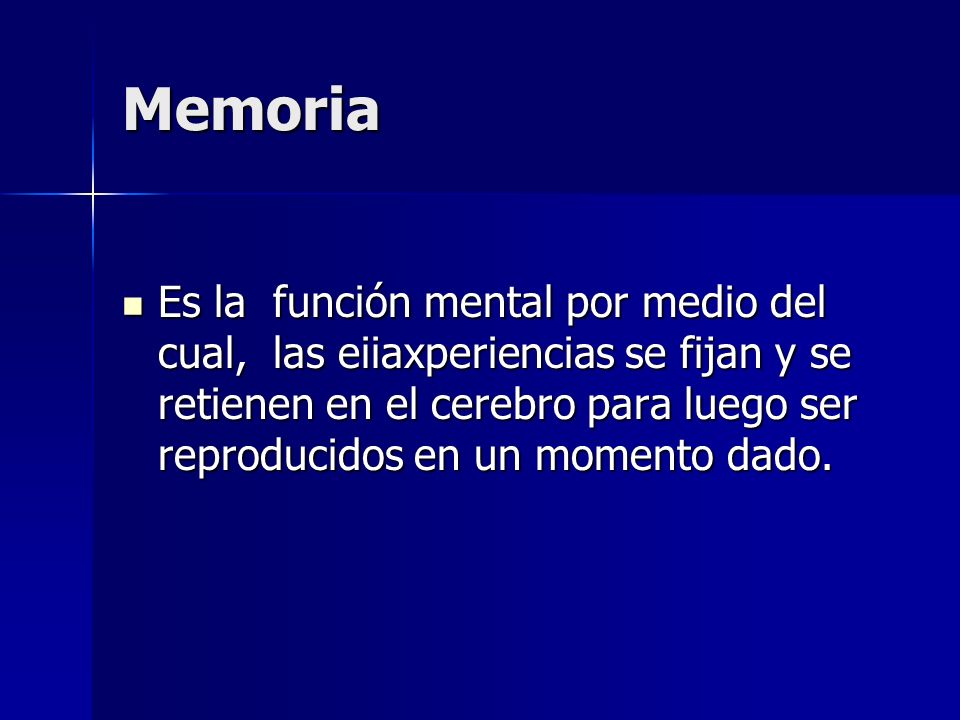 Memoria

Es la función mental por medio del cual, las eiiaxperiencias se fijan y se retienen en el cerebro para luego ser reproducidos en un momento dado.